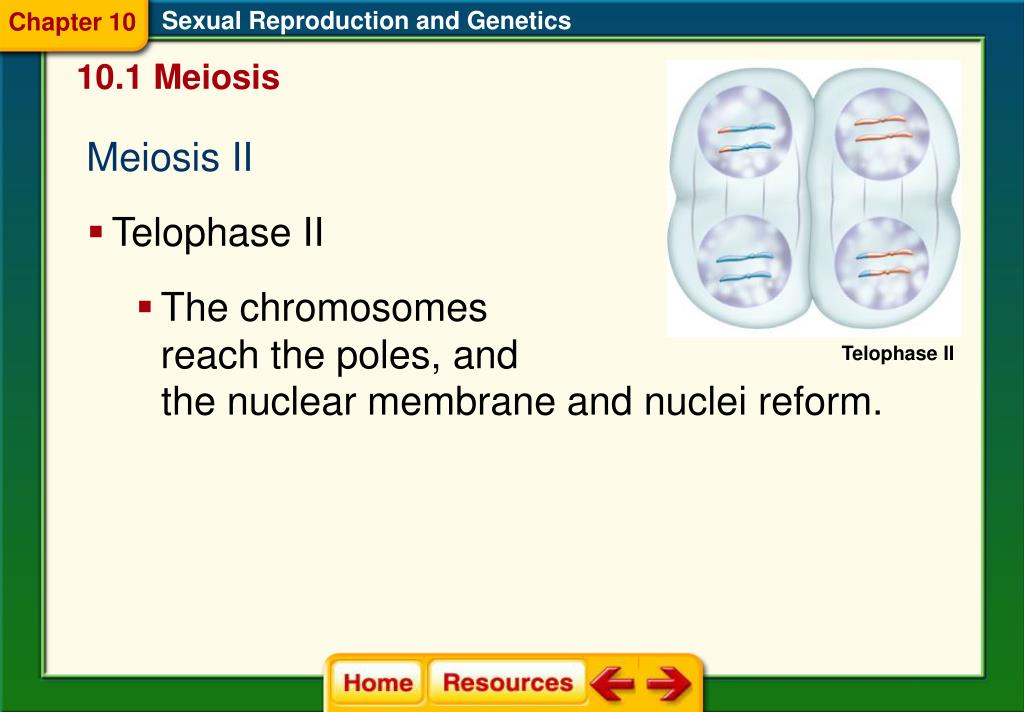 Chapter 10 Sexual Reproduction and Genetics

10.1 Meiosis

Meiosis II

▪ Telophase II

▪ The chromosomes reach the poles, and the nuclear membrane and nuclei reform.

Telophase II

Home Resources